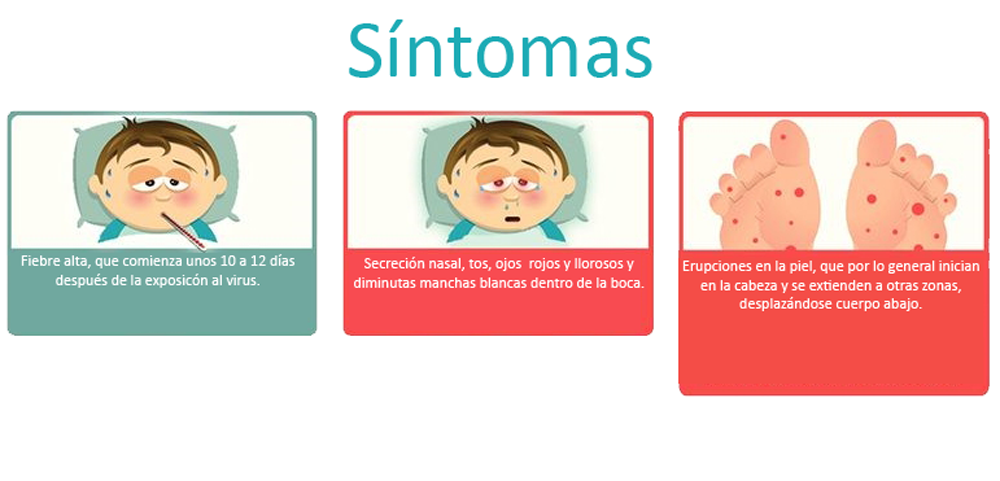 Síntomas

Fiebre alta, que comienza unos 10 a 12 días después de la exposición al virus.

Secreción nasal, tos, ojos rojos y llorosos y diminutas manchas blancas dentro de la boca.

Erupciones en la piel, que por lo general inician en la cabeza y se extienden a otras zonas, desplazándose cuerpo abajo.